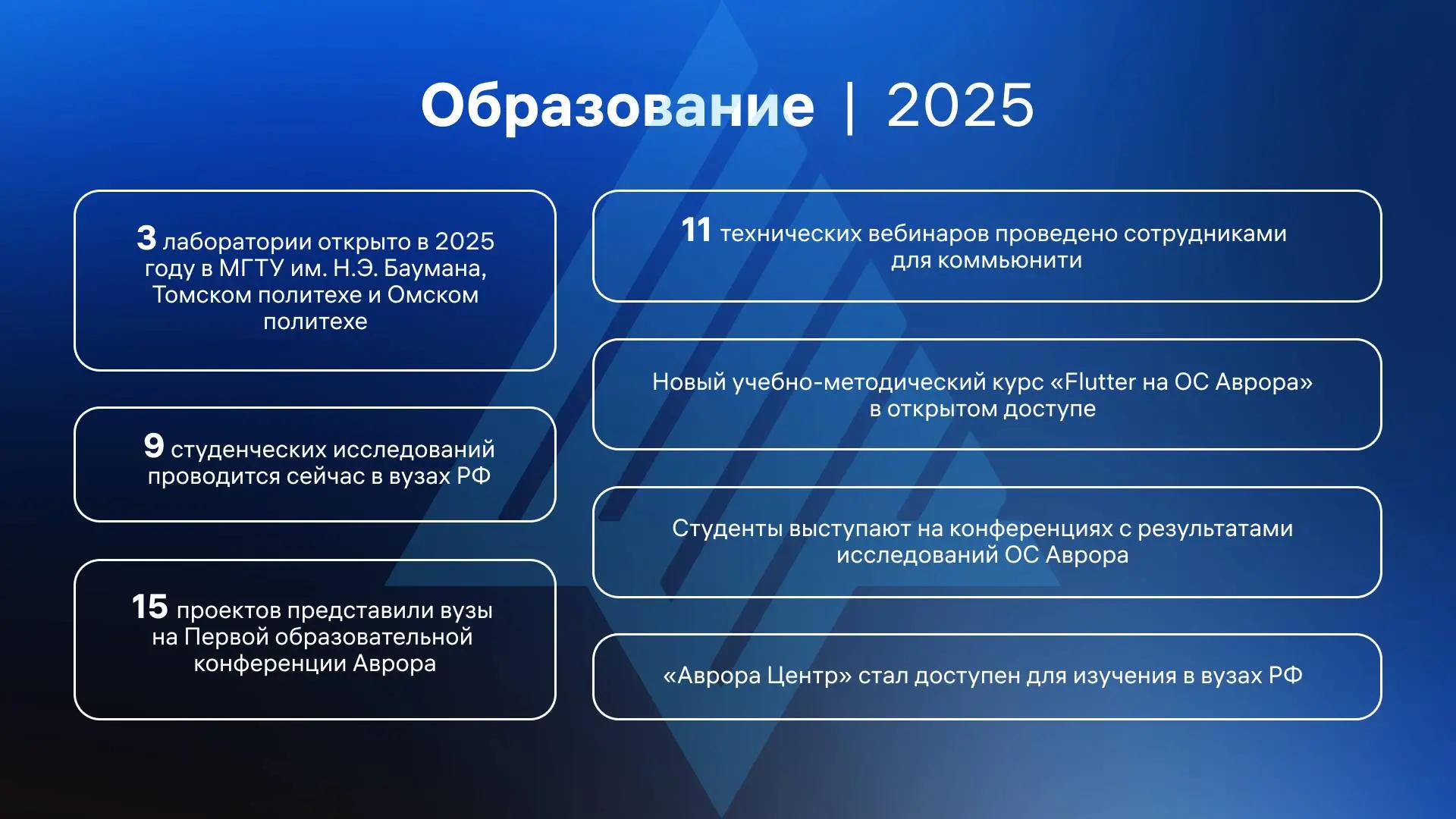 Образование | 2025

3 лаборатории открыто в 2025 году в МГТУ им. Н.Э. Баумана, Томском политехе и Омском политехе

9 студенческих исследований проводится сейчас в вузах РФ

15 проектов представили вузы на Первой образовательной конференции Аврора

11 технических вебинаров проведено сотрудниками для коммьюнити

Новый учебно-методический курс «Flutter на ОС Аврора» в открытом доступе

Студенты выступают на конференциях с результатами исследований ОС Аврора

«Аврора Центр» стал доступен для изучения в вузах РФ